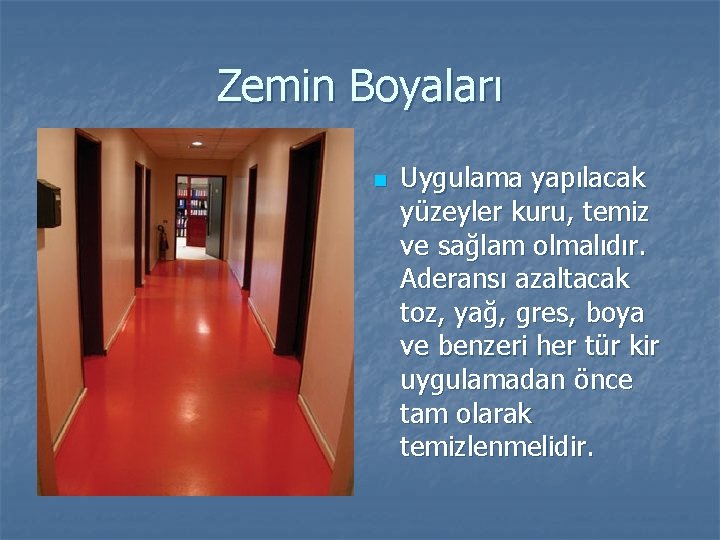 Zemin Boyaları

Uygulama yapılacak yüzeyler kuru, temiz ve sağlam olmalıdır. Aderansı azaltacak toz, yağ, gres, boya ve benzeri her tür kir uygulamadan önce tam olarak temizlenmelidir.